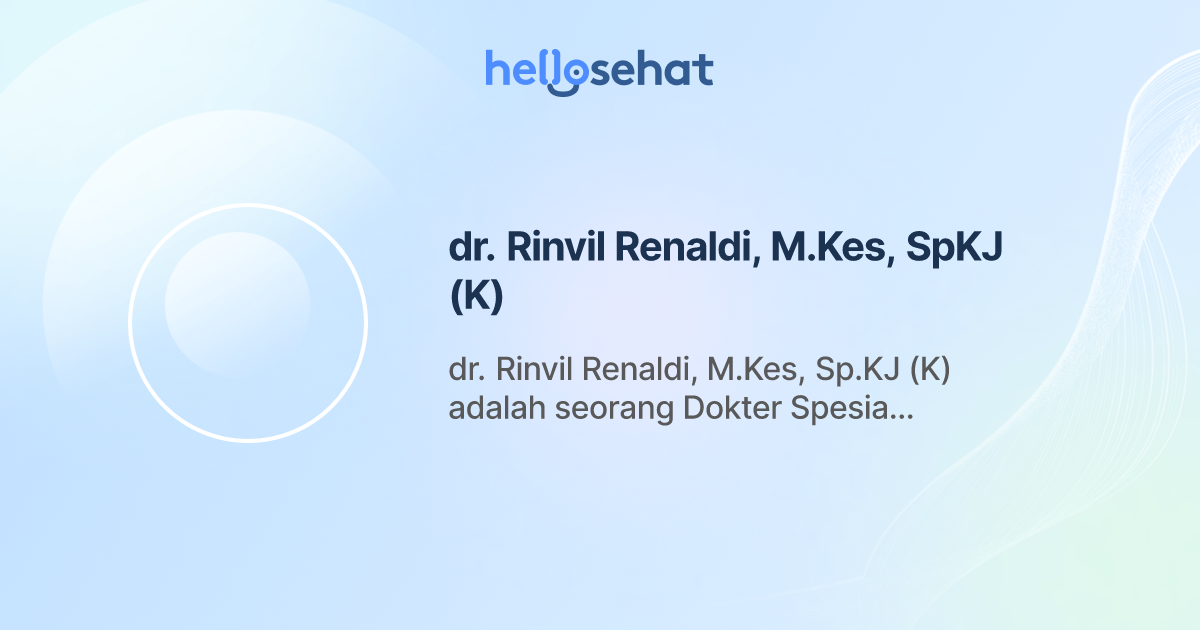 hellosehat

dr. Rinvil Renaldi, M.Kes, SpKJ (K)

dr. Rinvil Renaldi, M.Kes, Sp.KJ (K) adalah seorang Dokter Spesia...